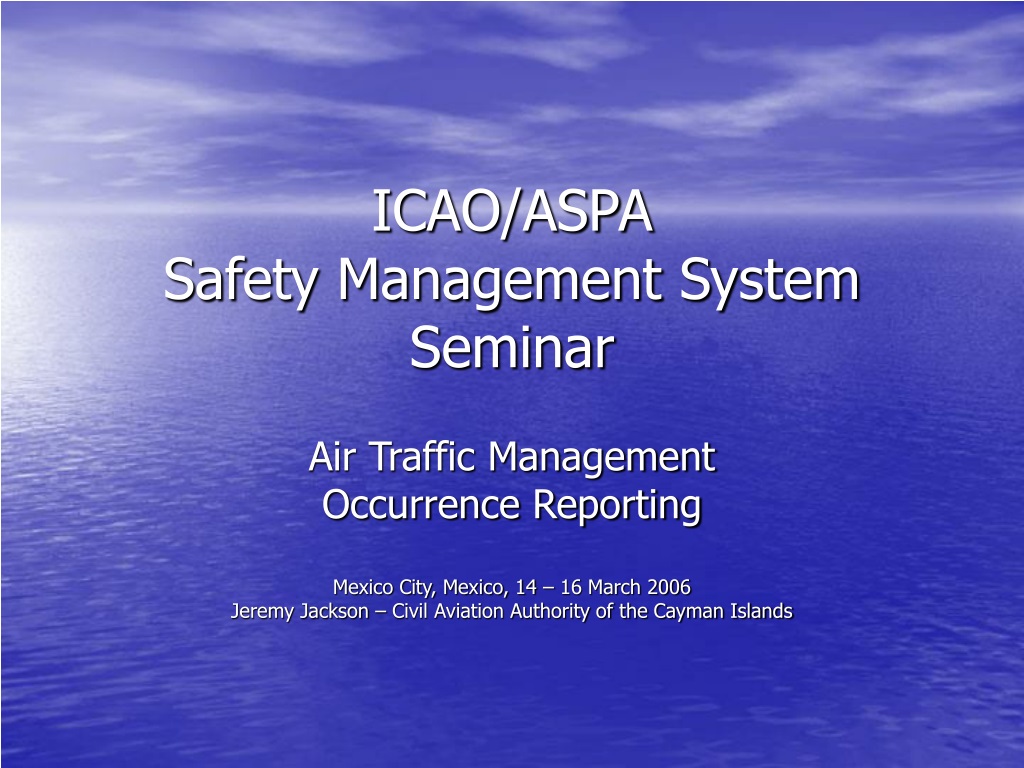 ICAO/ASPA
Safety Management System Seminar

Air Traffic Management
Occurrence Reporting

Mexico City, Mexico, 14 – 16 March 2006
Jeremy Jackson – Civil Aviation Authority of the Cayman Islands